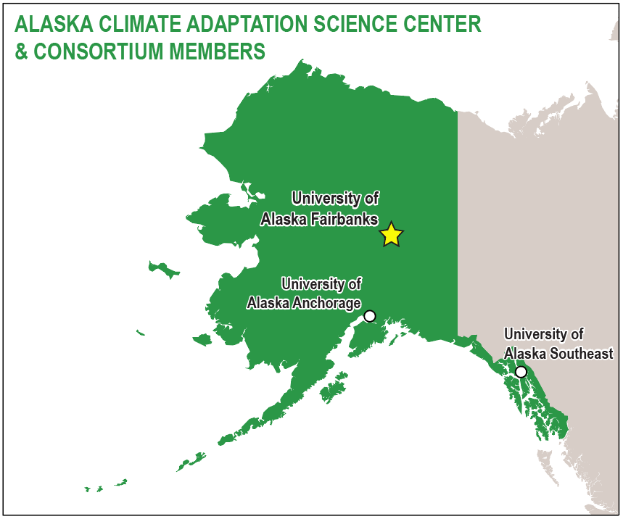 ALASKA CLIMATE ADAPTATION SCIENCE CENTER & CONSORTIUM MEMBERS

University of Alaska Fairbanks

University of Alaska Anchorage

University of Alaska Southeast